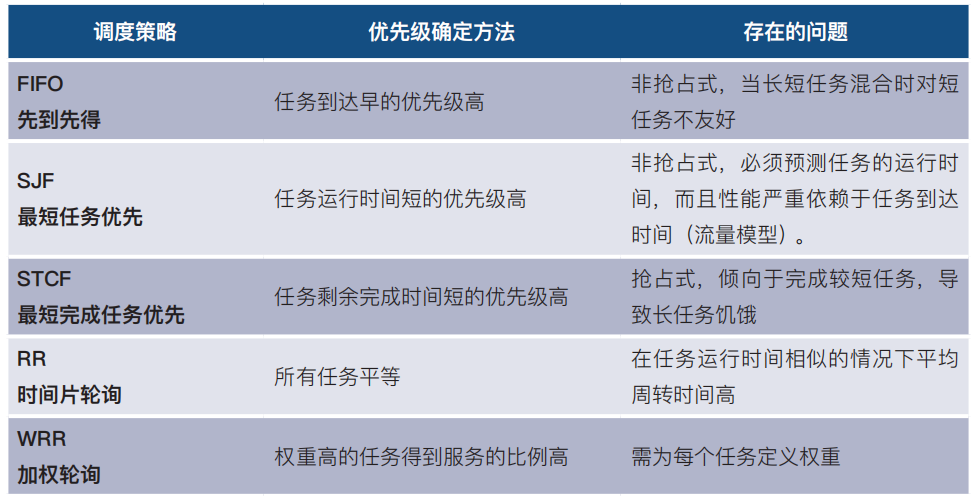 | 调度策略 | 优先级确定方法 | 存在的问题 |
|---|---|---|
| FIFO 先到先得 | 任务到达早的优先级高 | 非抢占式，当长短任务混合时对短任务不友好 |
| SJF 最短任务优先 | 任务运行时间短的优先级高 | 非抢占式，必须预测任务的运行时间，而且性能严重依赖于任务到达时间（流量模型）。 |
| STCF 最短完成任务优先 | 任务剩余完成时间短的优先级高 | 抢占式，倾向于完成较短任务，导致长任务饥饿 |
| RR 时间片轮询 | 所有任务平等 | 在任务运行时间相似的情况下平均周转时间高 |
| WRR 加权轮询 | 权重高的任务得到服务的比例高 | 需为每个任务定义权重 |